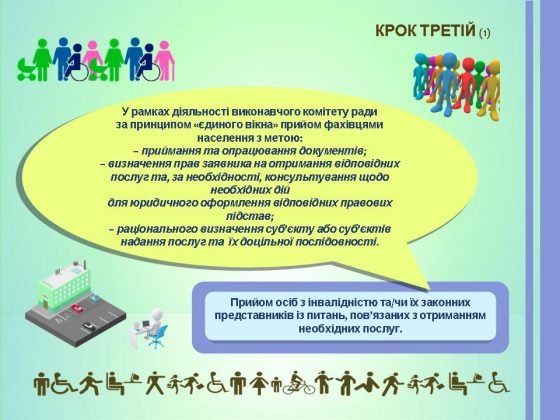 КРОК ТРЕТІЙ (1)

У рамках діяльності виконавчого комітету ради за принципом «єдиного вікна» прийом фахівцями населення з метою:
– приймання та опрацювання документів;
– визначення прав заявника на отримання відповідних послуг та, за необхідності, консультування щодо необхідних дій для юридичного оформлення відповідних правових підстав;
– раціонального визначення суб'єкту або суб'єктів надання послуг та їх доцільної послідовності.

Прийом осіб з інвалідністю та/чи їх законних представників із питань, пов'язаних з отриманням необхідних послуг.